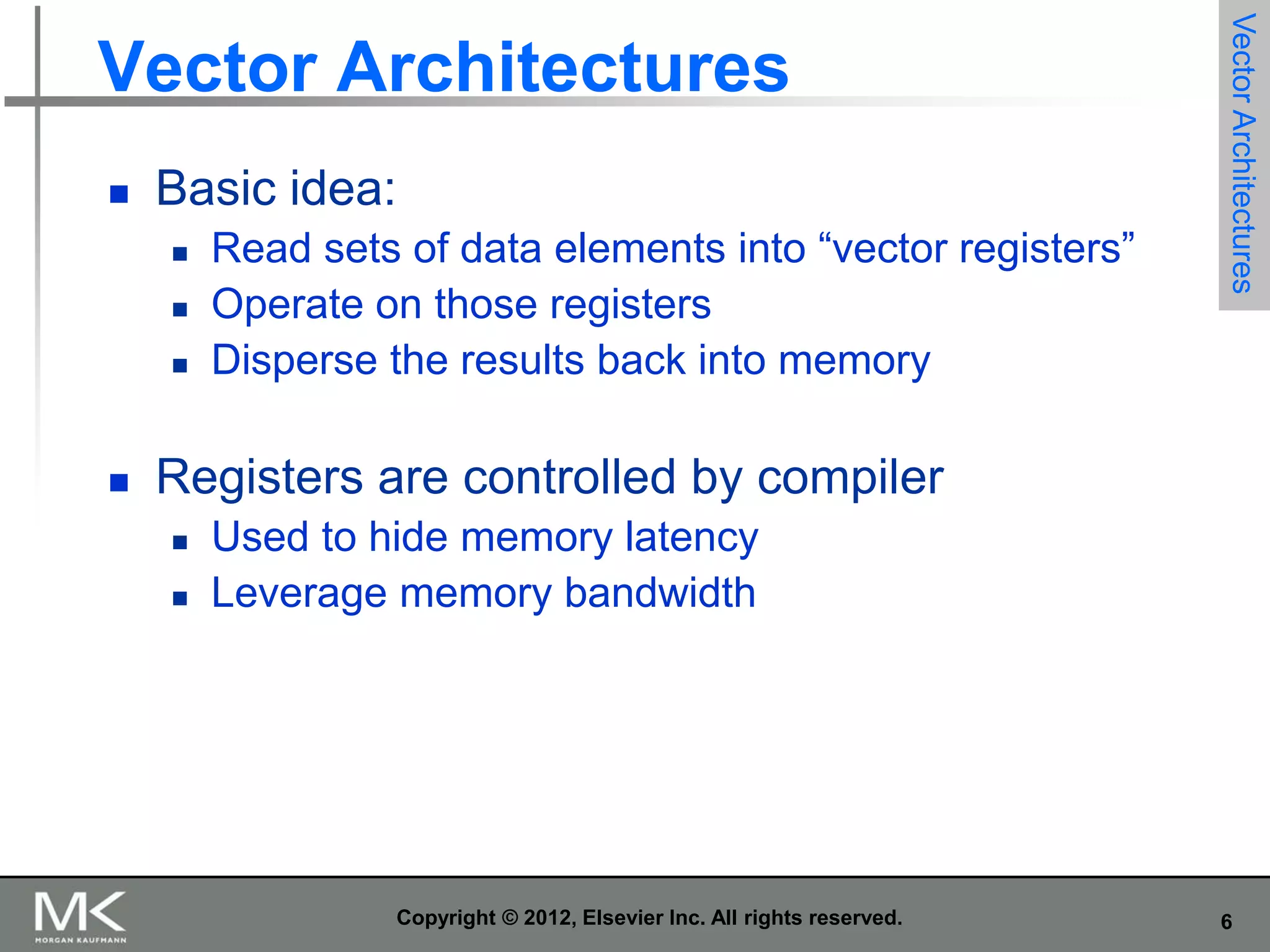 Vector Architectures

Vector Architectures

- Basic idea:
  - Read sets of data elements into “vector registers”
  - Operate on those registers
  - Disperse the results back into memory

- Registers are controlled by compiler
  - Used to hide memory latency
  - Leverage memory bandwidth

MK MORGAN KAUFMANN

Copyright © 2012, Elsevier Inc. All rights reserved.

6